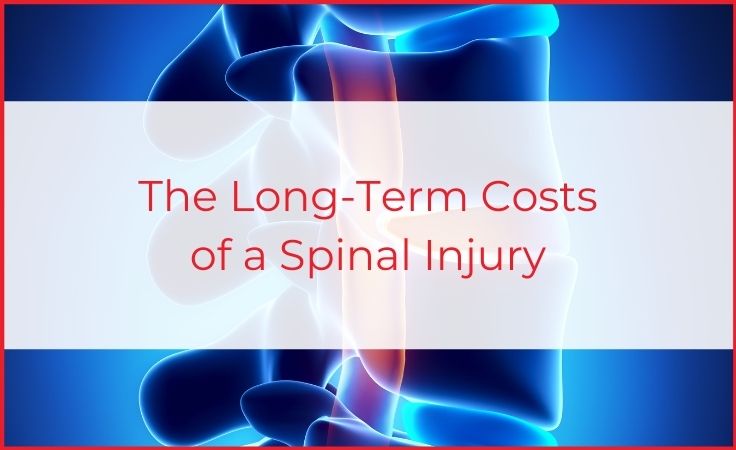 The Long-Term Costs of a Spinal Injury